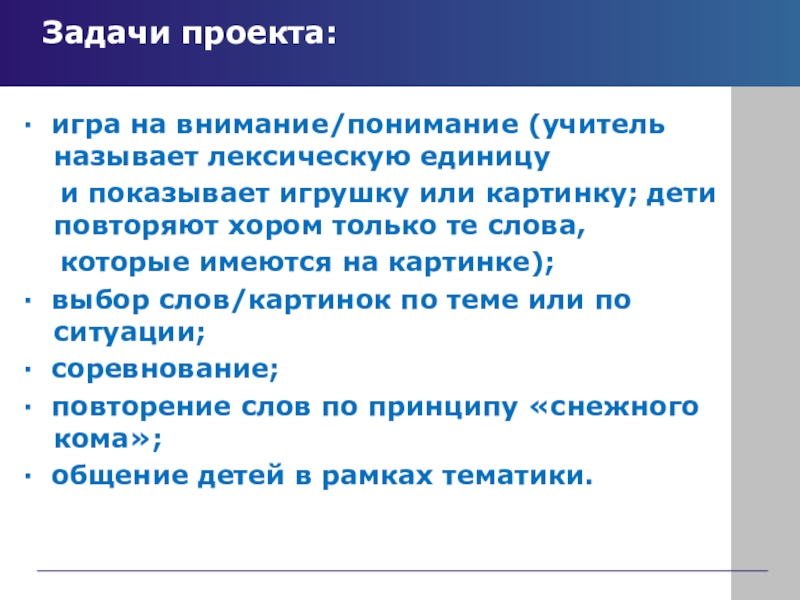 Задачи проекта:

· игра на внимание/понимание (учитель называет лексическую единицу
и показывает игрушку или картинку; дети повторяют хором только те слова,
которые имеются на картинке);

· выбор слов/картинок по теме или по ситуации;

· соревнование;

· повторение слов по принципу «снежного кома»;

· общение детей в рамках тематики.